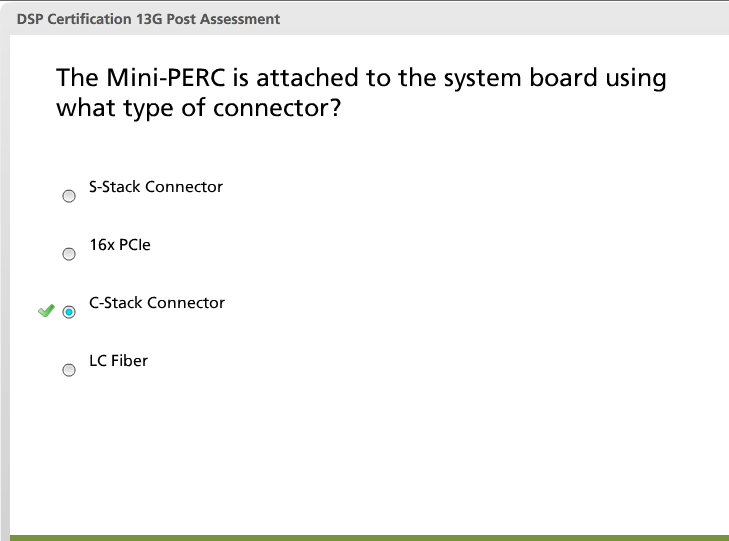 DSP Certification 13G Post Assessment

The Mini-PERC is attached to the system board using what type of connector?

S-Stack Connector

16x PCIe

C-Stack Connector

LC Fiber